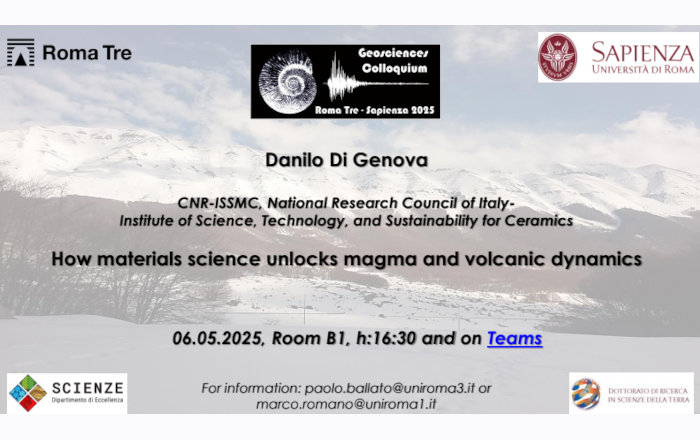 Roma Tre

Geosciences Colloquium

Roma Tre - Sapienza 2025

SAPIENZA
UNIVERSITÀ DI ROMA

Danilo Di Genova

CNR-ISSMC, National Research Council of Italy-
Institute of Science, Technology, and Sustainability for Ceramics

How materials science unlocks magma and volcanic dynamics

06.05.2025, Room B1, h:16:30 and on Teams

SCIENZE
Dipartimento di Eccellenza

For information: paolo.ballato@uniroma3.it or marco.romano@uniroma1.it

DOTTORATO DI RICERCA IN SCIENZE DELLA TERRA